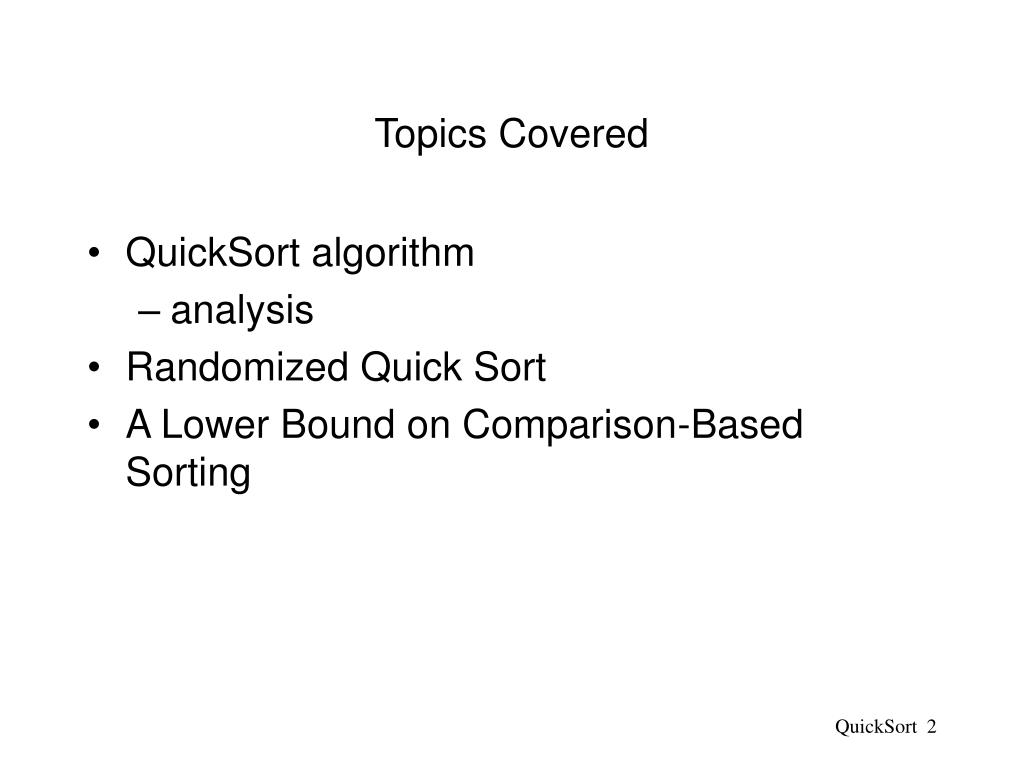 Topics Covered

• QuickSort algorithm
– analysis
• Randomized Quick Sort
• A Lower Bound on Comparison-Based Sorting

QuickSort 2